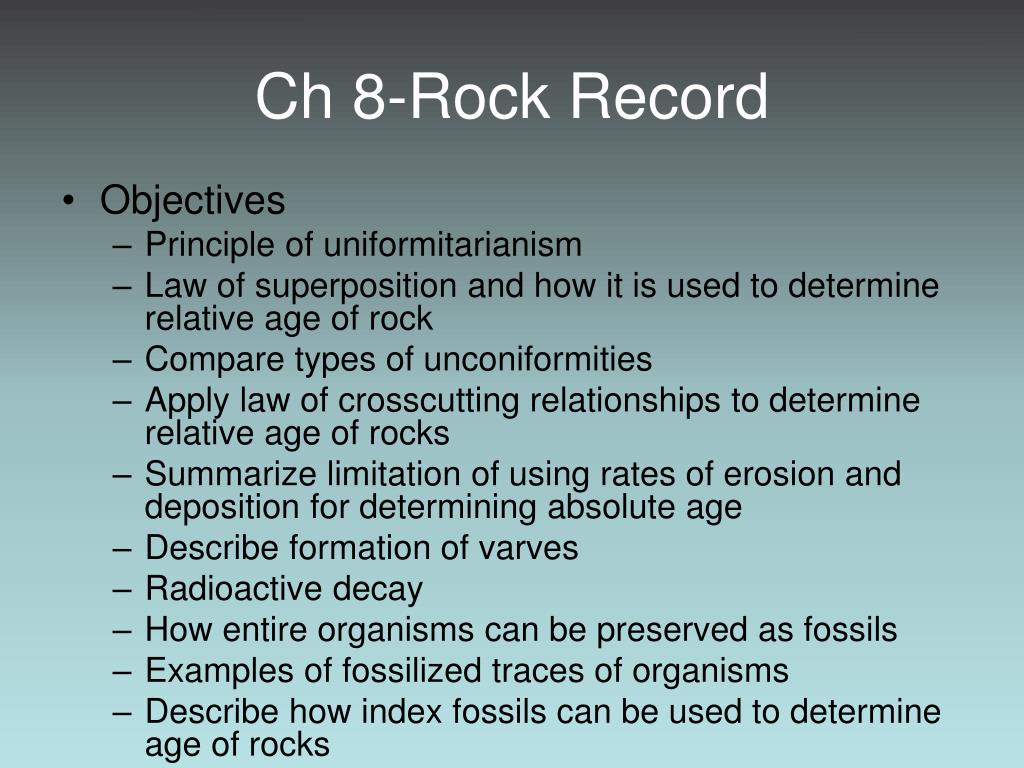 Ch 8-Rock Record

• Objectives
– Principle of uniformitarianism
– Law of superposition and how it is used to determine relative age of rock
– Compare types of unconiformities
– Apply law of crosscutting relationships to determine relative age of rocks
– Summarize limitation of using rates of erosion and deposition for determining absolute age
– Describe formation of varves
– Radioactive decay
– How entire organisms can be preserved as fossils
– Examples of fossilized traces of organisms
– Describe how index fossils can be used to determine age of rocks